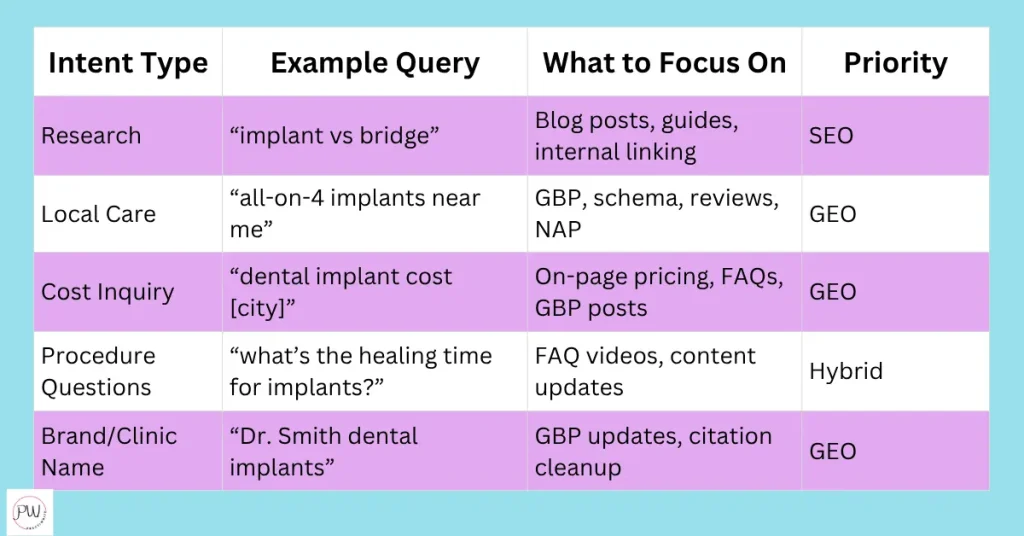 | Intent Type | Example Query | What to Focus On | Priority |
|---|---|---|---|
| Research | “implant vs bridge” | Blog posts, guides, internal linking | SEO |
| Local Care | “all-on-4 implants near me” | GBP, schema, reviews, NAP | GEO |
| Cost Inquiry | “dental implant cost [city]” | On-page pricing, FAQs, GBP posts | GEO |
| Procedure Questions | “what’s the healing time for implants?” | FAQ videos, content updates | Hybrid |
| Brand/Clinic Name | “Dr. Smith dental implants” | GBP updates, citation cleanup | GEO |

PW